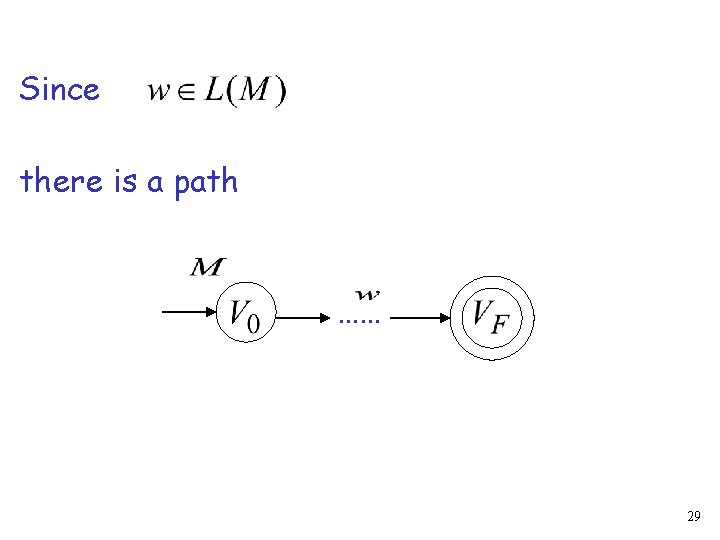 Since $w \in L(M)$

there is a path

$M$

$V_0$

$w$

......

$V_F$

29